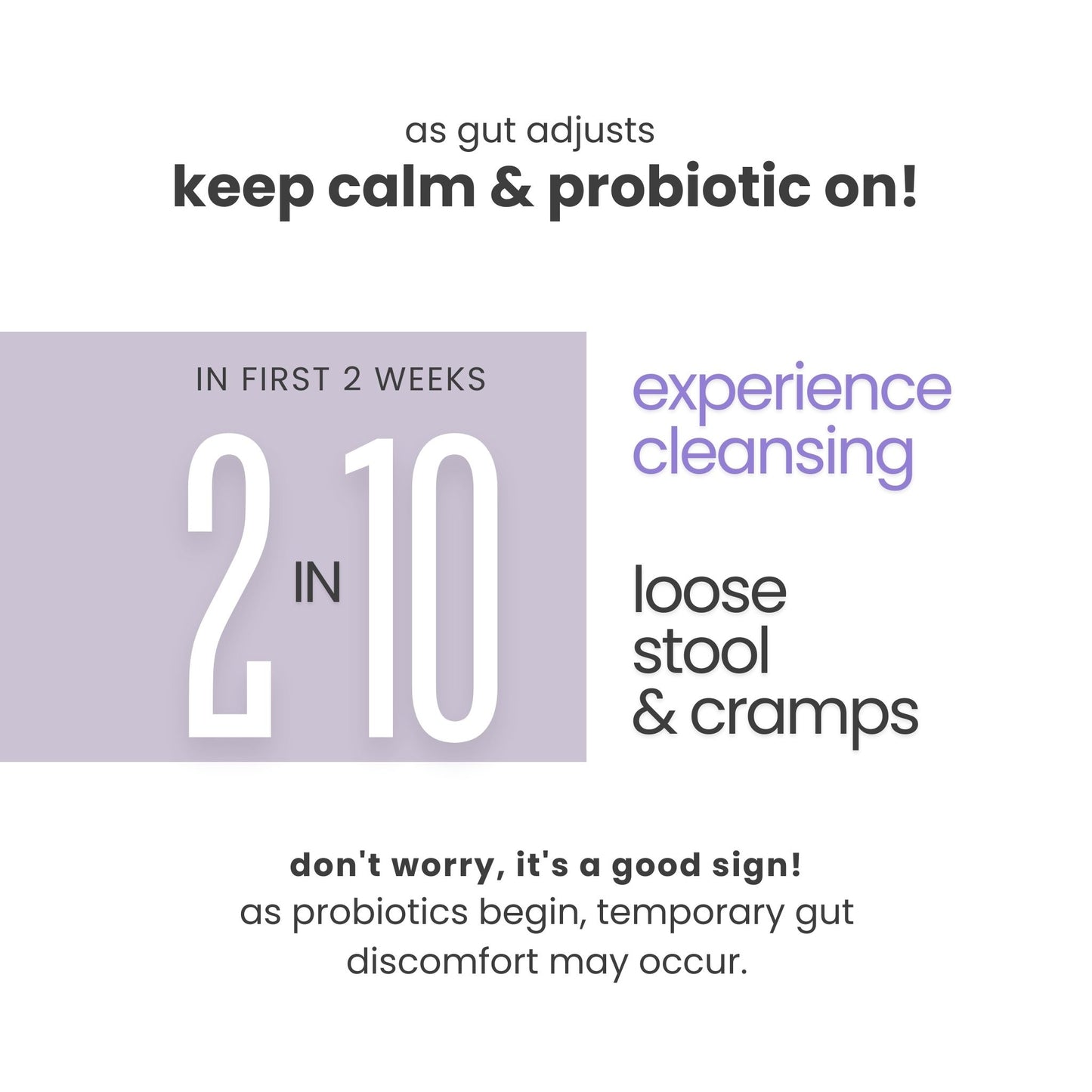 as gut adjusts
keep calm & probiotic on!

IN FIRST 2 WEEKS

2 IN 10

experience cleansing

loose stool & cramps

don't worry, it's a good sign!
as probiotics begin, temporary gut discomfort may occur.